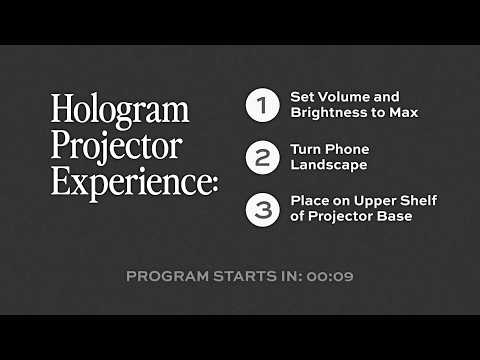 Hologram Projector Experience:

1 Set Volume and Brightness to Max

2 Turn Phone Landscape

3 Place on Upper Shelf of Projector Base

PROGRAM STARTS IN: 00:09